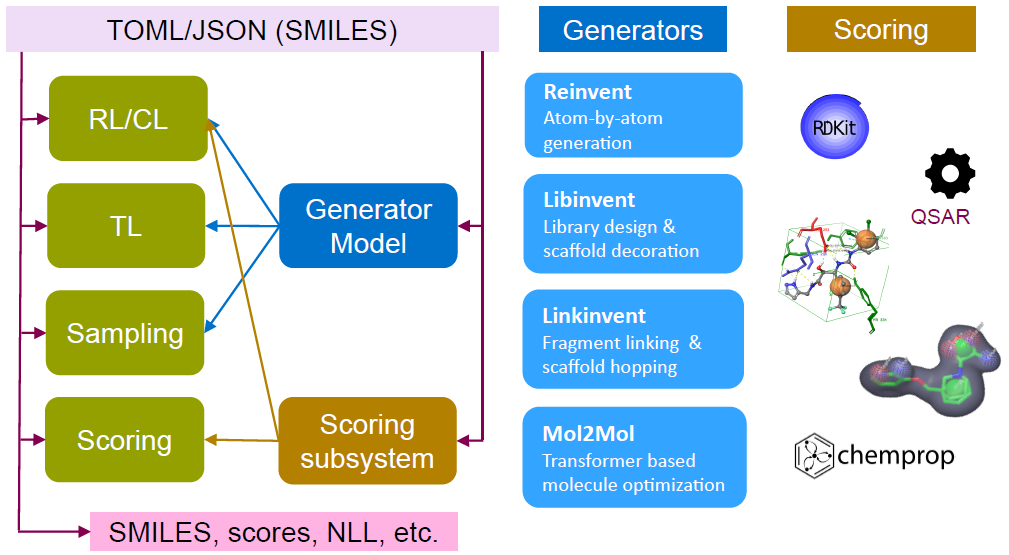 TOML/JSON (SMILES)

RL/CL

TL

Sampling

Scoring

Generator Model

Scoring subsystem

SMILES, scores, NLL, etc.

Generators

Reinvent
Atom-by-atom generation

Libinvent
Library design & scaffold decoration

Linkinvent
Fragment linking & scaffold hopping

Mol2Mol
Transformer based molecule optimization

Scoring

RDKit

QSAR

chemprop